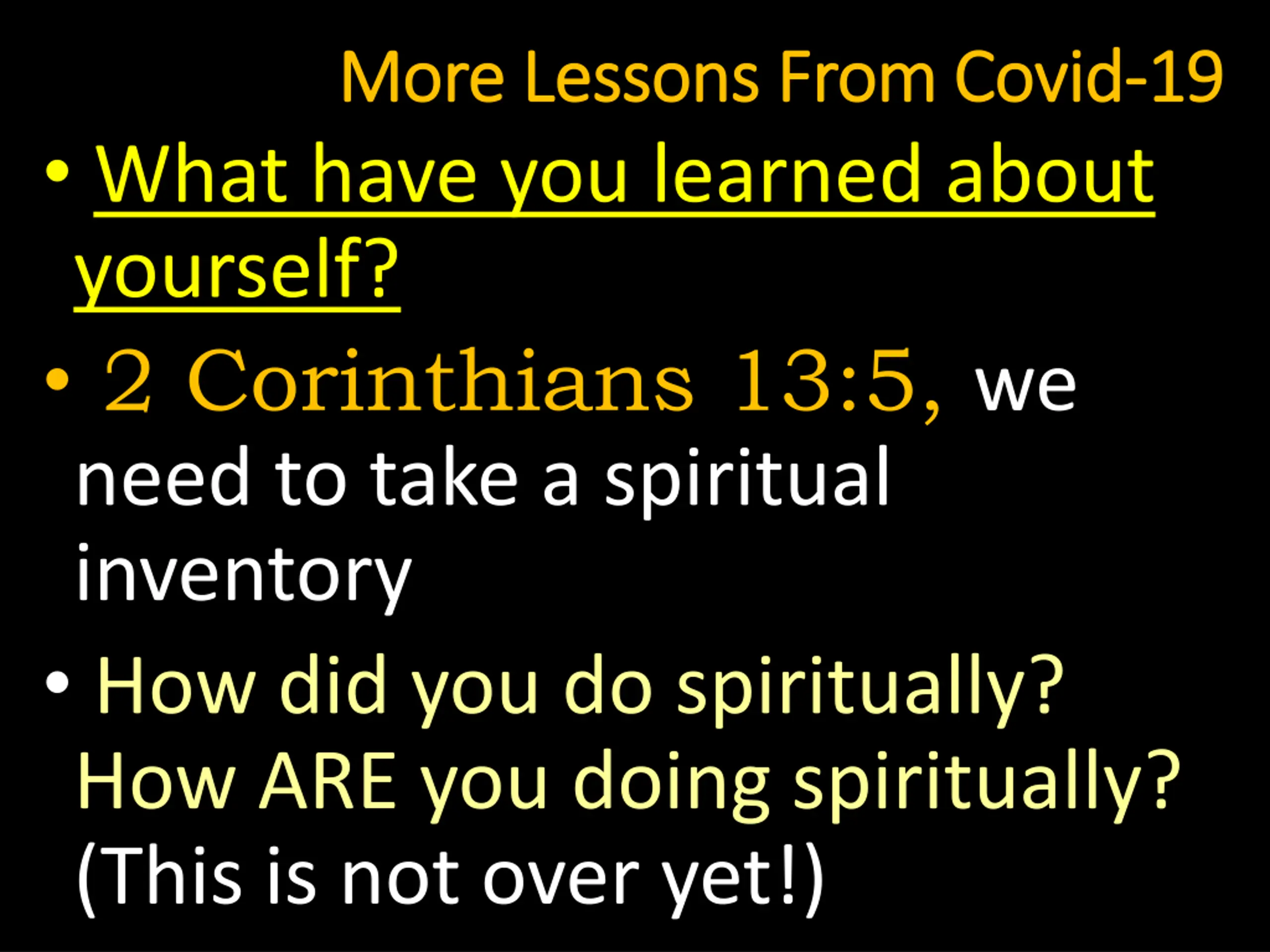 More Lessons From Covid-19

• What have you learned about yourself?

• 2 Corinthians 13:5, we need to take a spiritual inventory

• How did you do spiritually? How ARE you doing spiritually? (This is not over yet!)